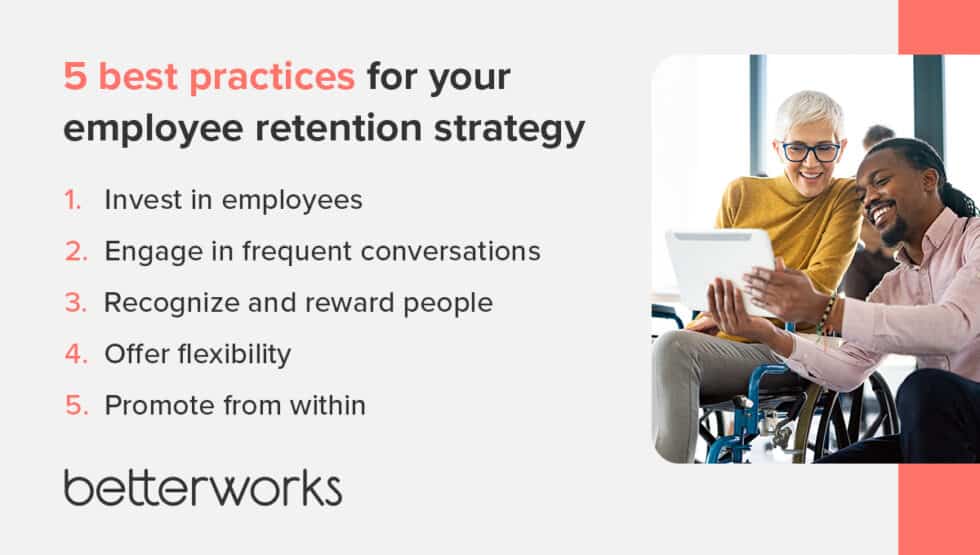 5 best practices for your employee retention strategy

1. Invest in employees
2. Engage in frequent conversations
3. Recognize and reward people
4. Offer flexibility
5. Promote from within

betterworks